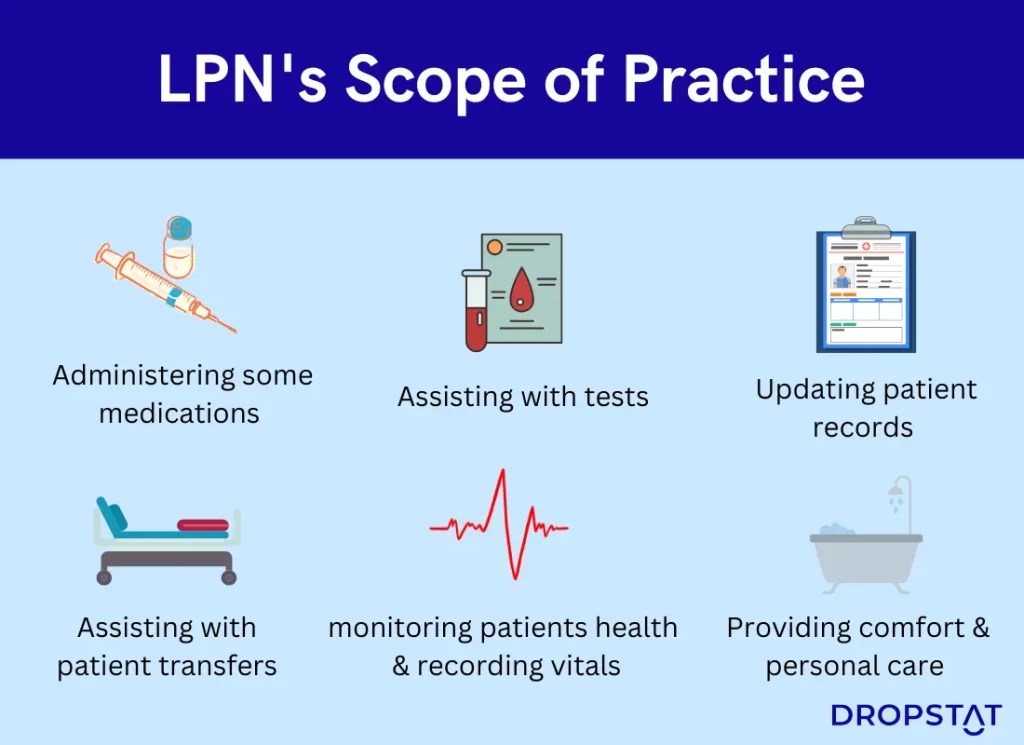 LPN's Scope of Practice

Administering some medications

Assisting with tests

Updating patient records

Assisting with patient transfers

monitoring patients health & recording vitals

Providing comfort & personal care

DROPSTAT